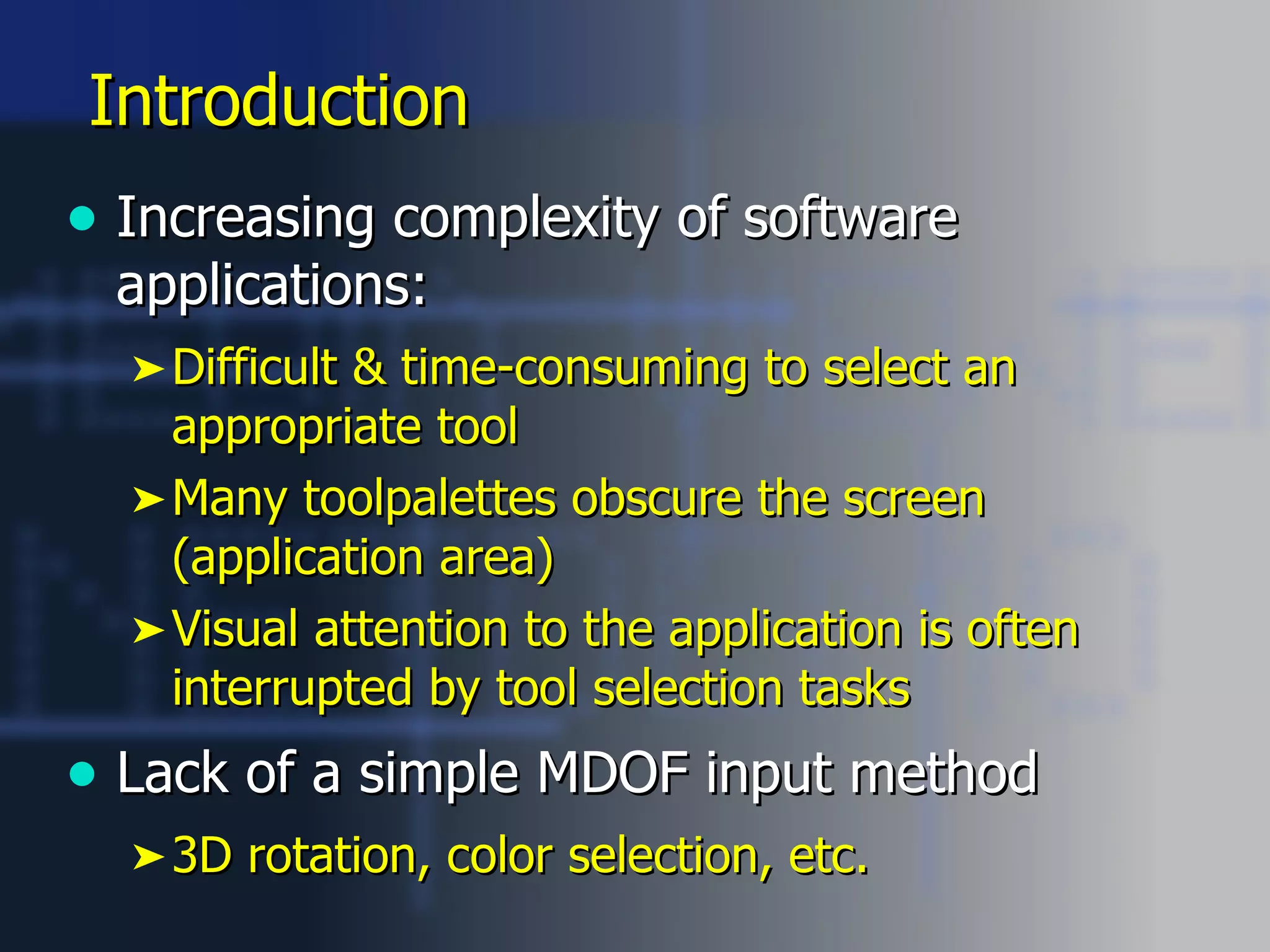 Introduction

• Increasing complexity of software applications:

➤ Difficult & time-consuming to select an appropriate tool

➤ Many toolpalettes obscure the screen (application area)

➤ Visual attention to the application is often interrupted by tool selection tasks

• Lack of a simple MDOF input method

➤ 3D rotation, color selection, etc.